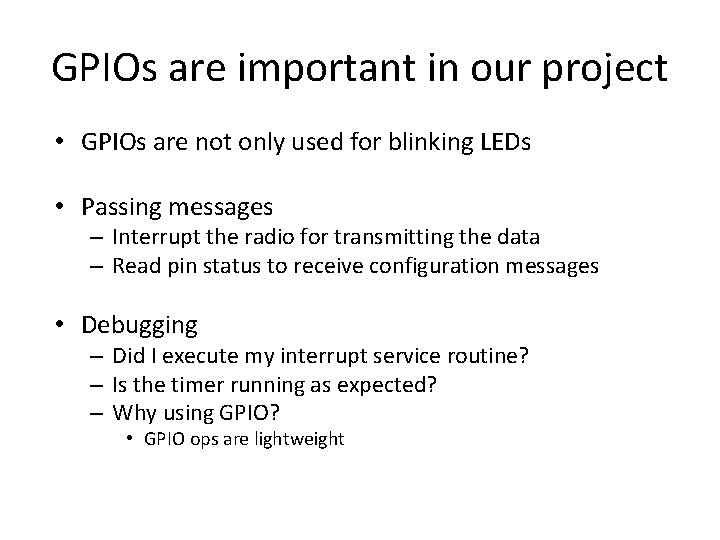 GPIOs are important in our project

• GPIOs are not only used for blinking LEDs

• Passing messages
– Interrupt the radio for transmitting the data
– Read pin status to receive configuration messages

• Debugging
– Did I execute my interrupt service routine?
– Is the timer running as expected?
– Why using GPIO?
• GPIO ops are lightweight